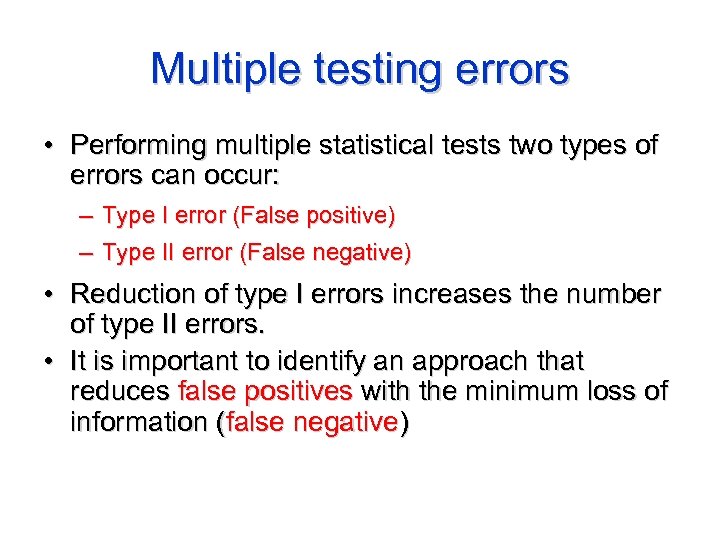 Multiple testing errors

• Performing multiple statistical tests two types of errors can occur:

– Type I error (False positive)

– Type II error (False negative)

• Reduction of type I errors increases the number of type II errors.

• It is important to identify an approach that reduces false positives with the minimum loss of information (false negative)